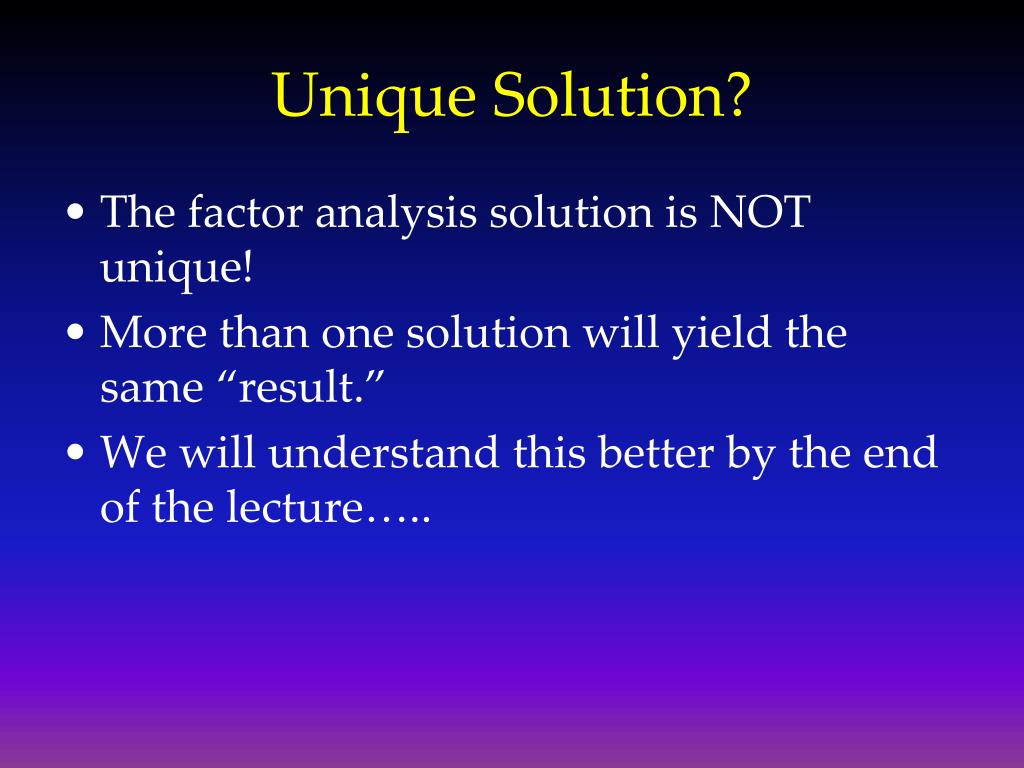 Unique Solution?

• The factor analysis solution is NOT unique!

• More than one solution will yield the same “result.”

• We will understand this better by the end of the lecture…..